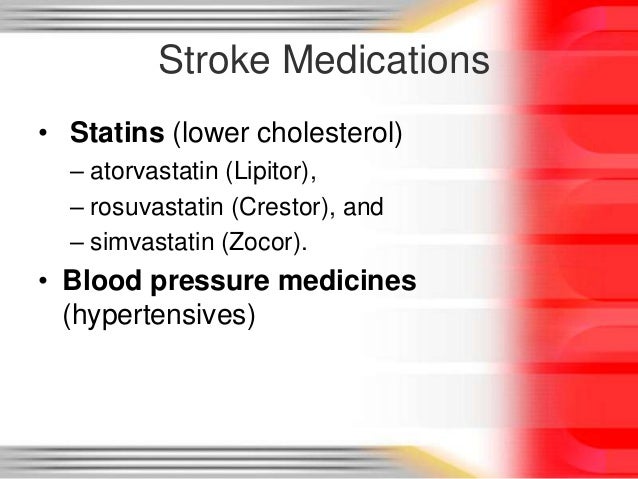 Stroke Medications

• Statins (lower cholesterol)
– atorvastatin (Lipitor),
– rosuvastatin (Crestor), and
– simvastatin (Zocor).

• Blood pressure medicines (hypertensives)